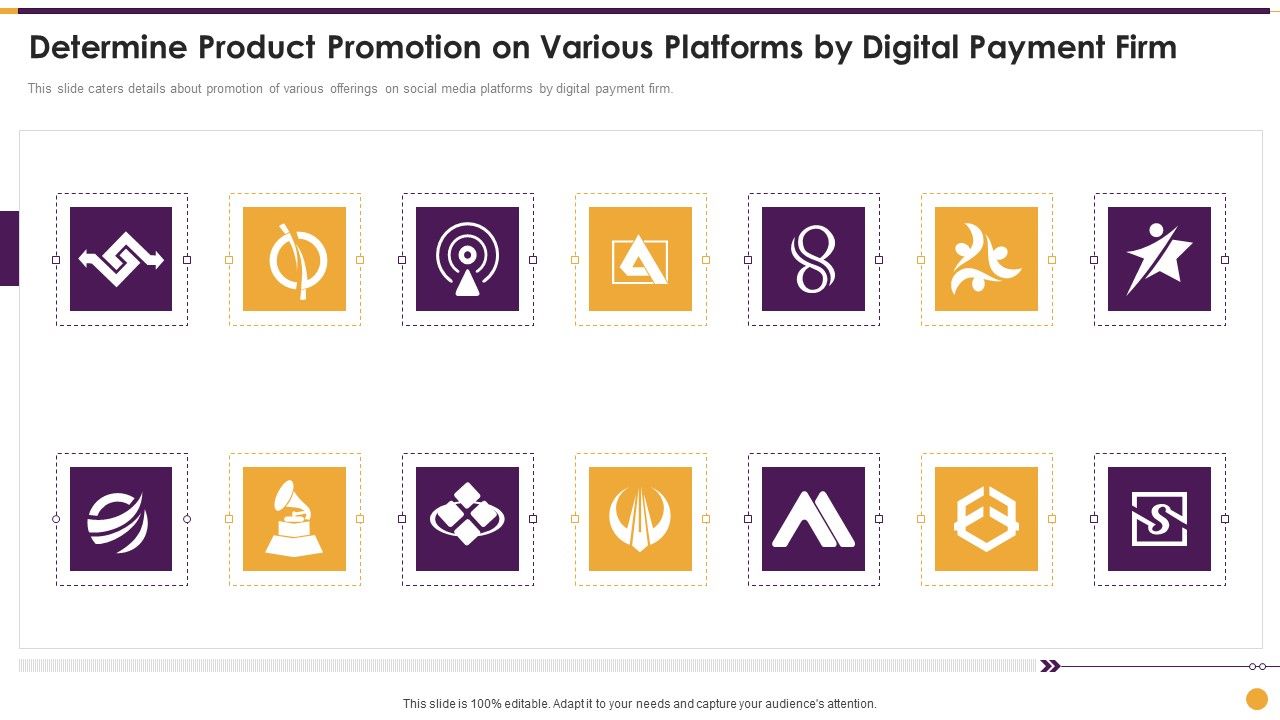 Determine Product Promotion on Various Platforms by Digital Payment Firm

This slide caters details about promotion of various offerings on social media platforms by digital payment firm.

This slide is 100% editable. Adapt it to your needs and capture your audience's attention.